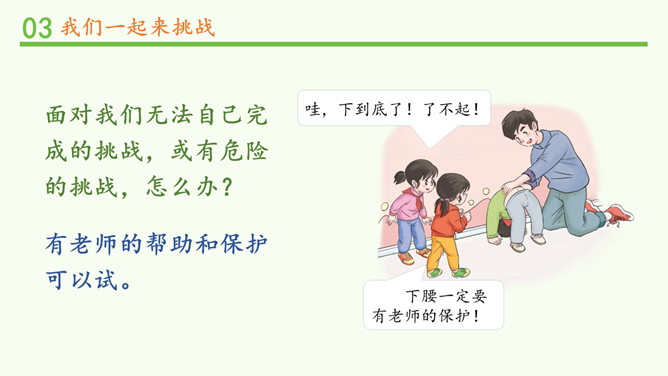 03 我们一起来挑战

面对我们无法自己完成的挑战，或有危险的挑战，怎么办？

有老师的帮助和保护可以试。

哇，下到底了！了不起！

下腰一定要有老师的保护！